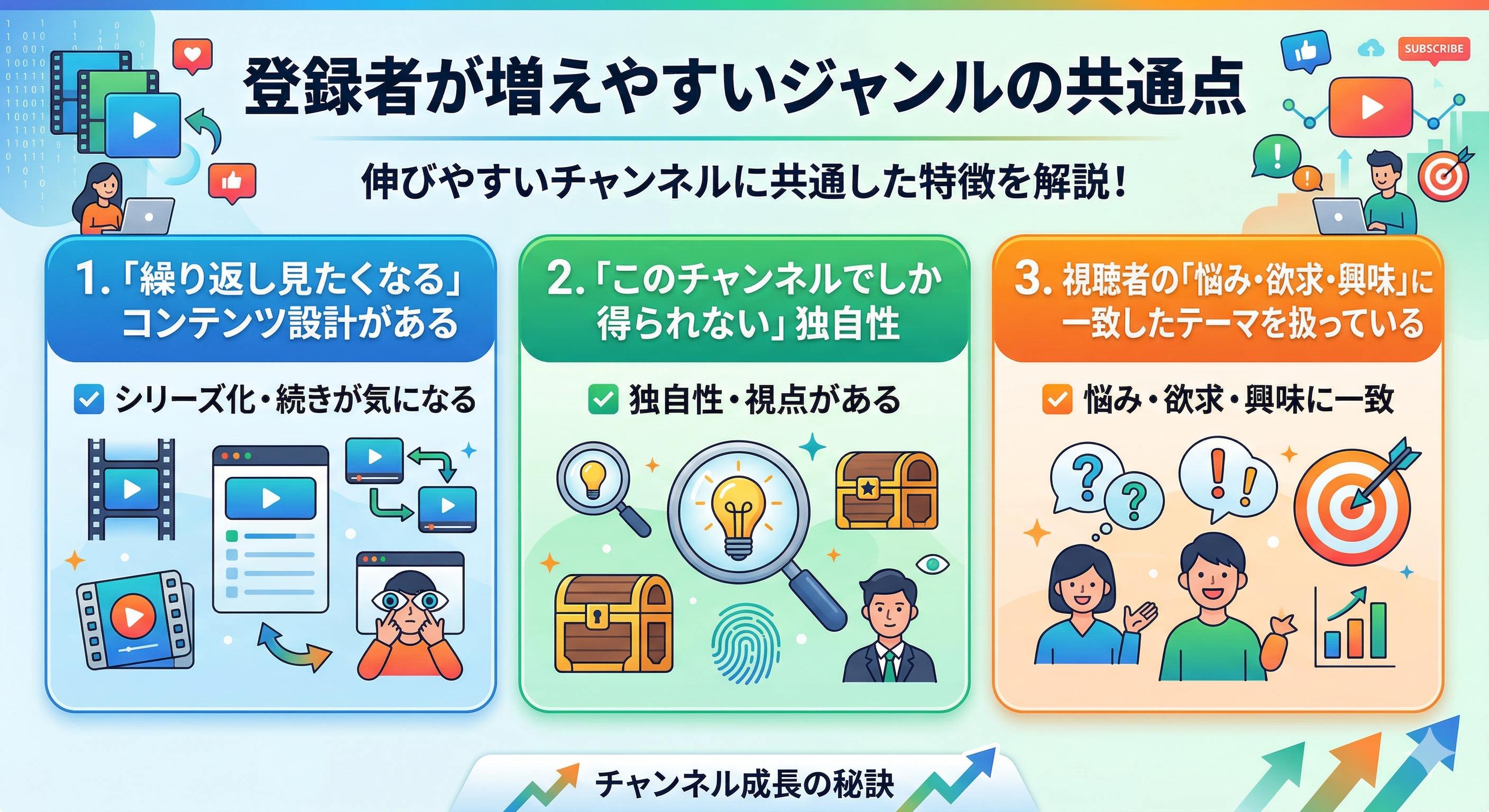 SUBSCRIBE

登録者が増えやすいジャンルの共通点

伸びやすいチャンネルに共通した特徴を解説！

1.「繰り返し見たくなる」コンテンツ設計がある

シリーズ化・続きが気になる

2.「このチャンネルでしか得られない」独自性

独自性・視点がある

3. 視聴者の「悩み・欲求・興味」に一致したテーマを扱っている

悩み・欲求・興味に一致

チャンネル成長の秘訣